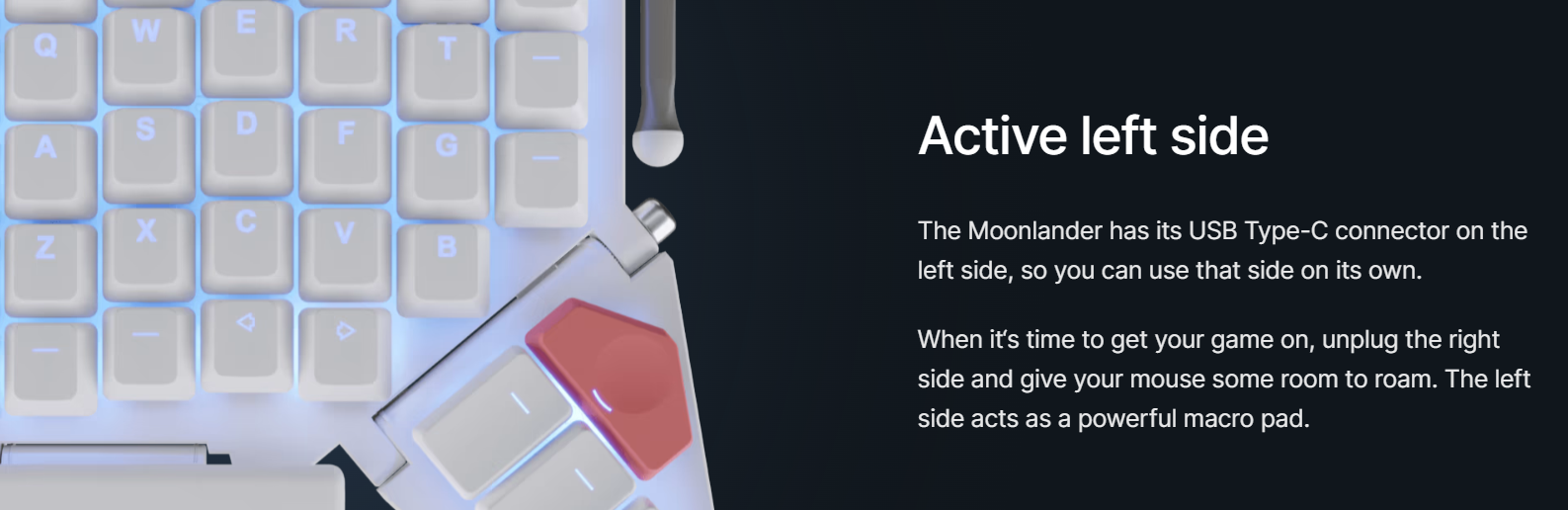 Q W E R T
A S D F G
Z X C V B

Active left side

The Moonlander has its USB Type-C connector on the left side, so you can use that side on its own.

When it's time to get your game on, unplug the right side and give your mouse some room to roam. The left side acts as a powerful macro pad.